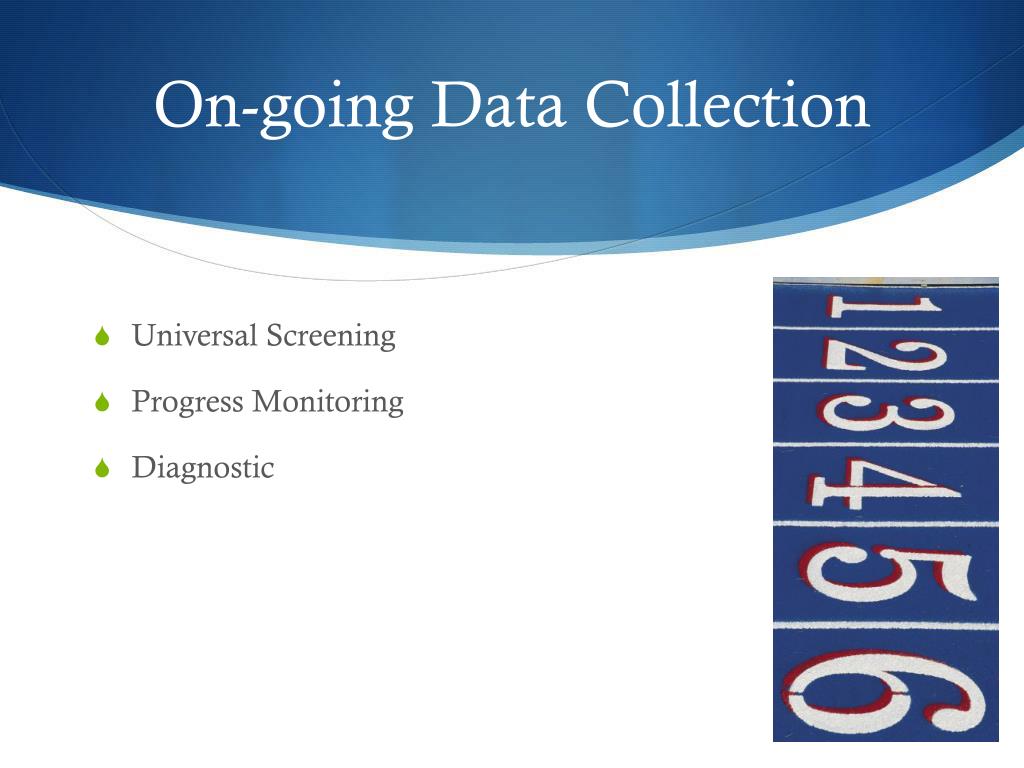 On-going Data Collection

Universal Screening

Progress Monitoring

Diagnostic

1
2
3
4
5
6